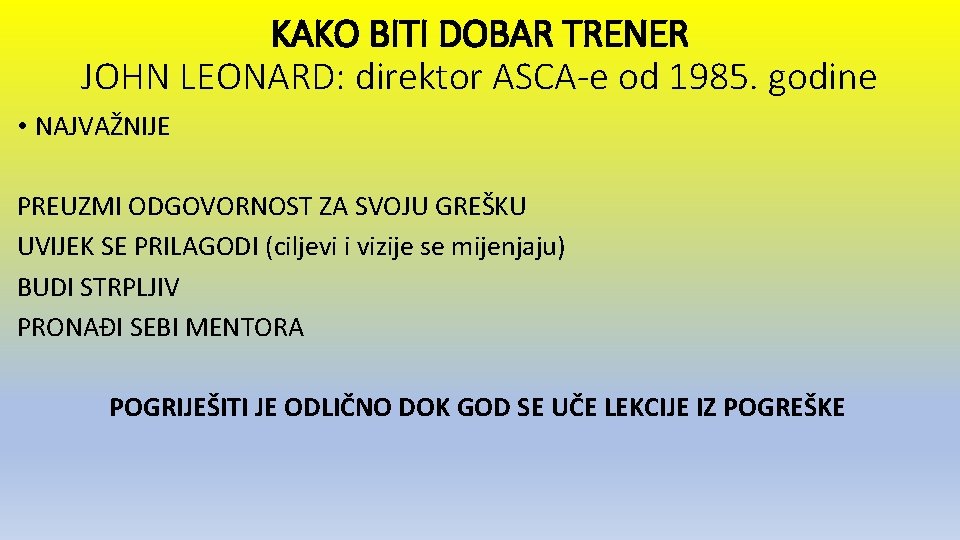 KAKO BITI DOBAR TRENER
JOHN LEONARD: direktor ASCA-e od 1985. godine

• NAJVAŽNIJE

PREUZMI ODGOVORNOST ZA SVOJU GREŠKU
UVIJEK SE PRILAGODI (ciljevi i vizije se mijenjaju)
BUDI STRPLJIV
PRONAĐI SEBI MENTORA

POGRIJEŠITI JE ODLIČNO DOK GOD SE UČE LEKCIJE IZ POGREŠKE